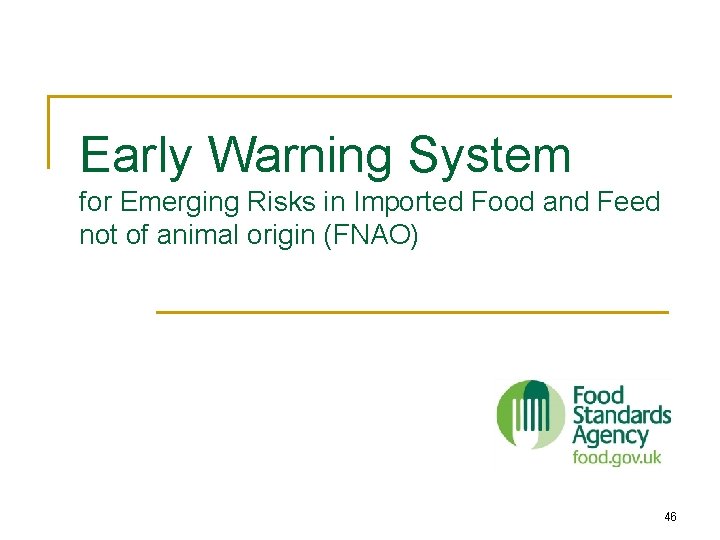 Early Warning System
for Emerging Risks in Imported Food and Feed not of animal origin (FNAO)

Food Standards Agency
food.gov.uk

46